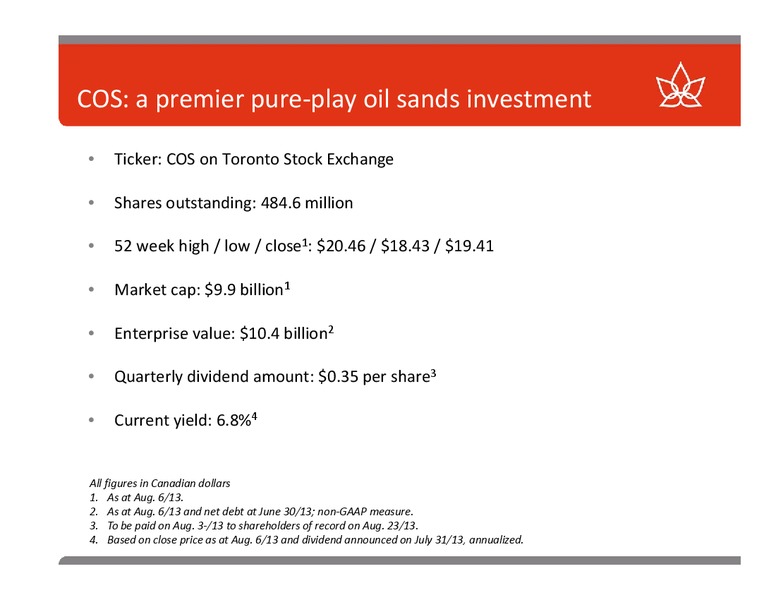 COS: a premier pure-play oil sands investment

• Ticker: COS on Toronto Stock Exchange

• Shares outstanding: 484.6 million

• 52 week high / low / close$^1$: \$20.46 / \$18.43 / \$19.41

• Market cap: \$9.9 billion$^1$

• Enterprise value: \$10.4 billion$^2$

• Quarterly dividend amount: \$0.35 per share$^3$

• Current yield: 6.8%$^4$

All figures in Canadian dollars
1. As at Aug. 6/13.
2. As at Aug. 6/13 and net debt at June 30/13; non-GAAP measure.
3. To be paid on Aug. 3-/13 to shareholders of record on Aug. 23/13.
4. Based on close price as at Aug. 6/13 and dividend announced on July 31/13, annualized.